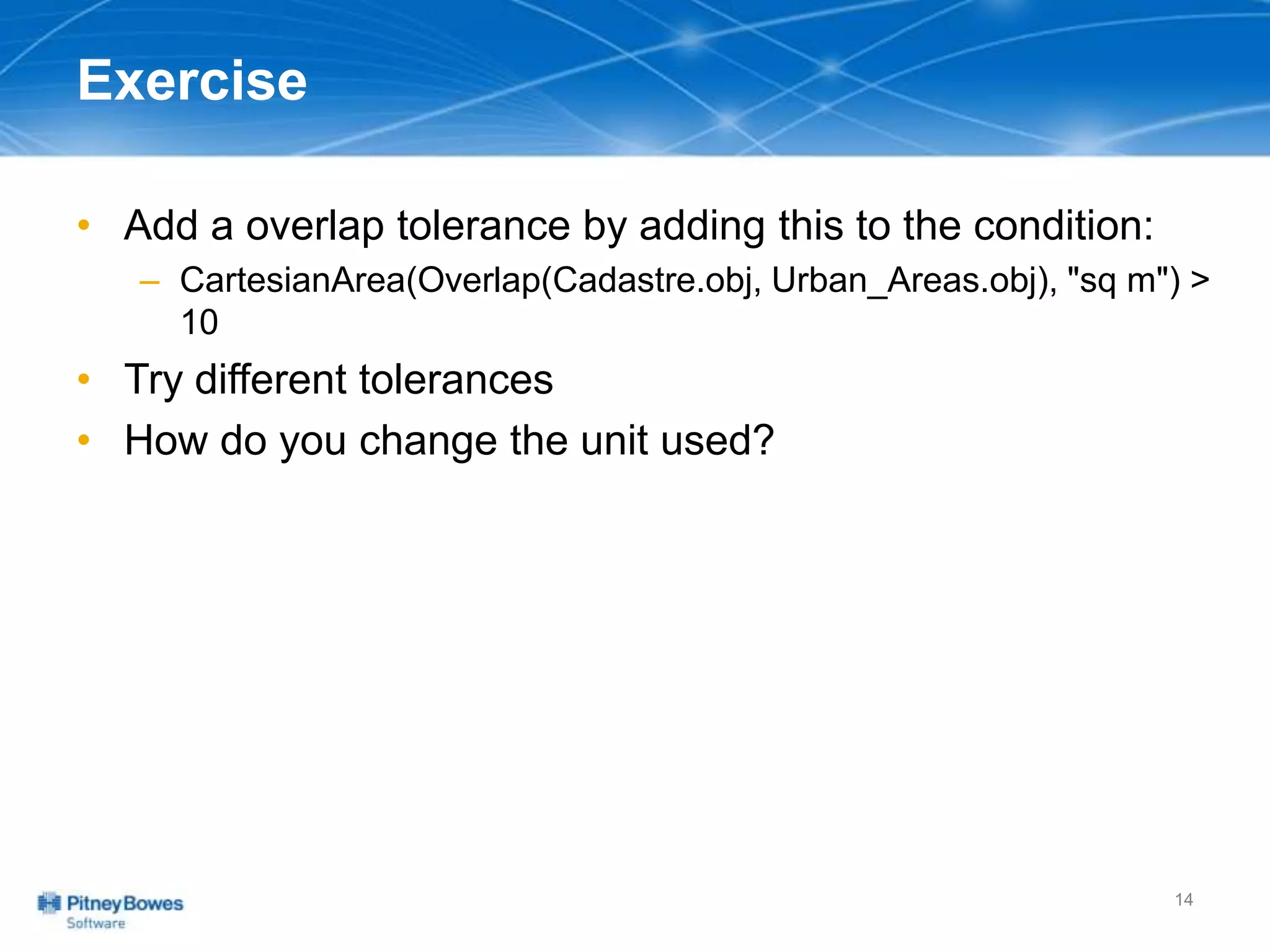 Exercise

• Add a overlap tolerance by adding this to the condition:
– CartesianArea(Overlap(Cadastre.obj, Urban_Areas.obj), "sq m") > 10
• Try different tolerances
• How do you change the unit used?

Pitney Bowes Software

14